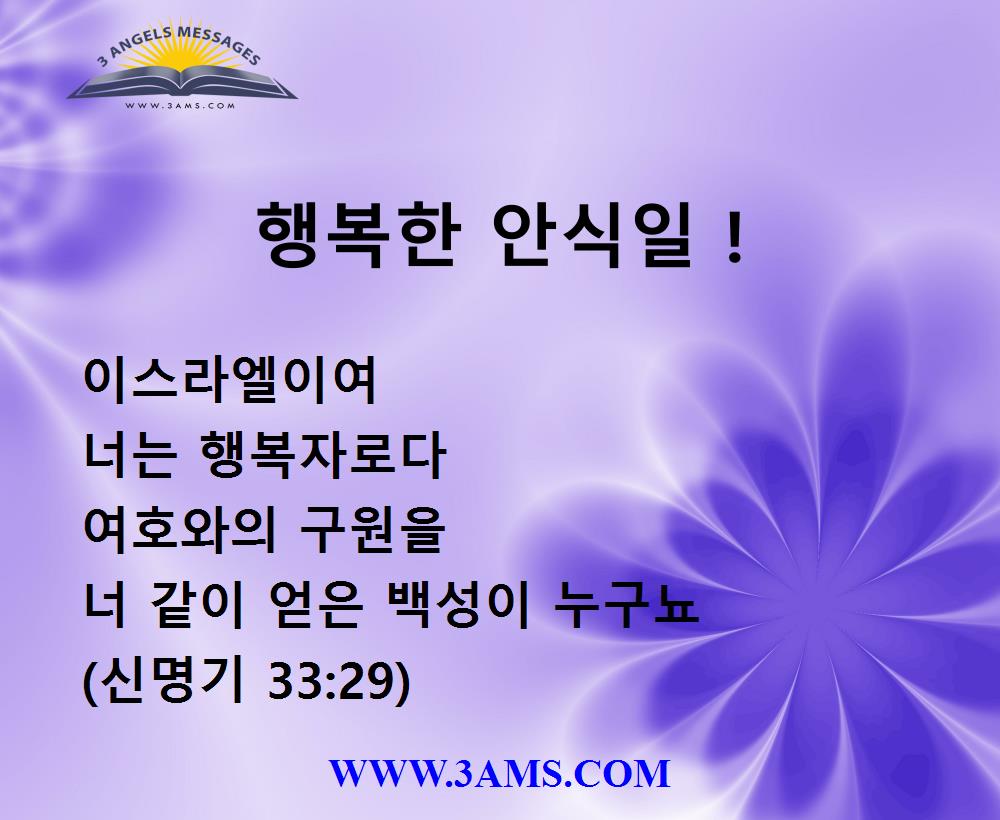 3 ANGELS MESSAGES
WWW.3AMS.COM

행복한 안식일 !

이스라엘이여
너는 행복자로다
여호와의 구원을
너 같이 얻은 백성이 누구뇨
(신명기 33:29)

WWW.3AMS.COM